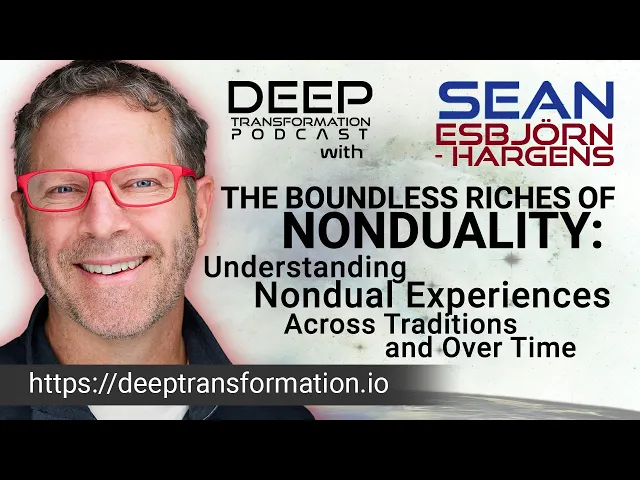 DEEP TRANSFORMATION PODCAST with

SEAN ESBJÖRN - HARGENS

THE BOUNDLESS RICHES OF NONDUALITY: Understanding Nondual Experiences Across Traditions and Over Time

https://deeptransformation.io